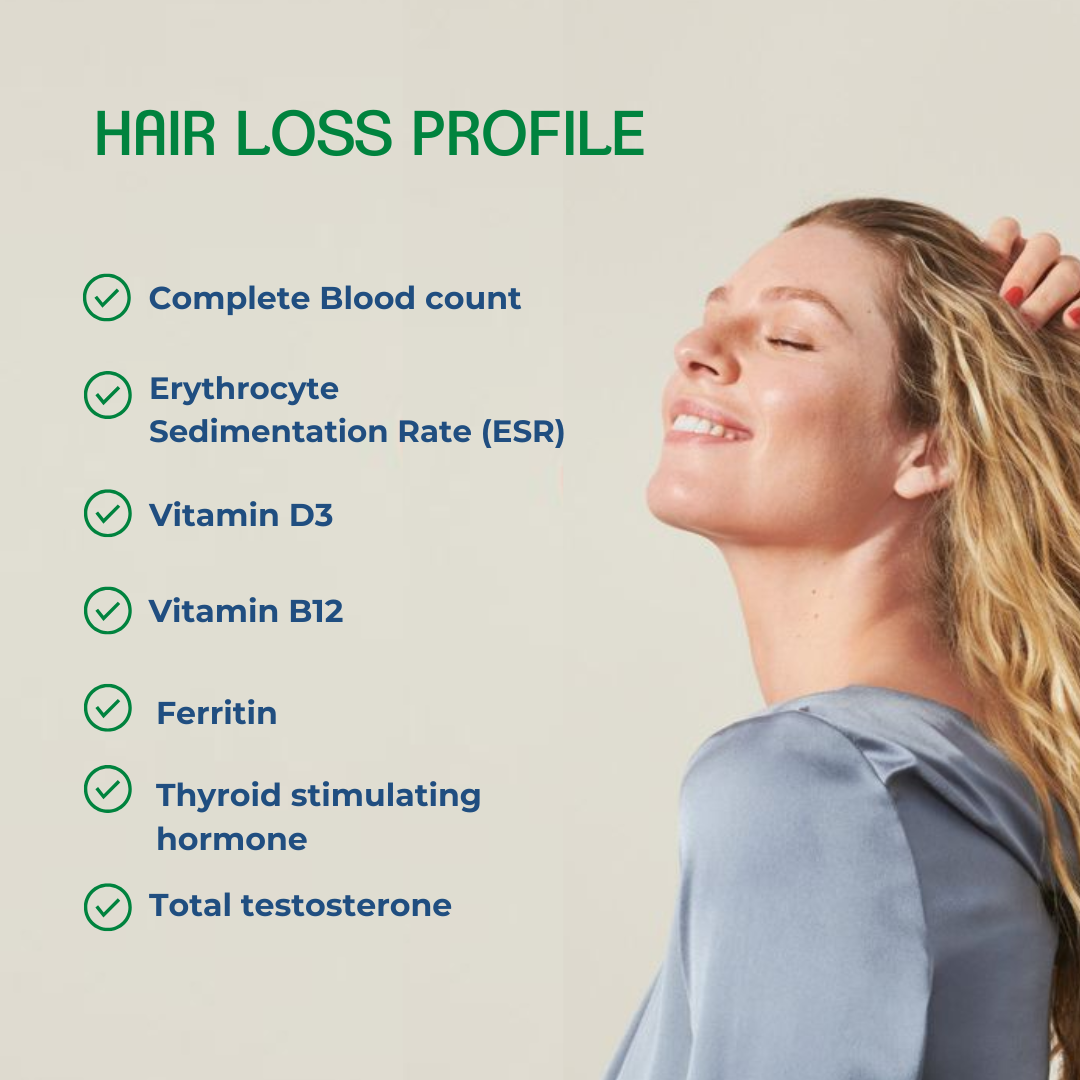 HAIR LOSS PROFILE

Complete Blood count

Erythrocyte Sedimentation Rate (ESR)

Vitamin D3

Vitamin B12

Ferritin

Thyroid stimulating hormone

Total testosterone